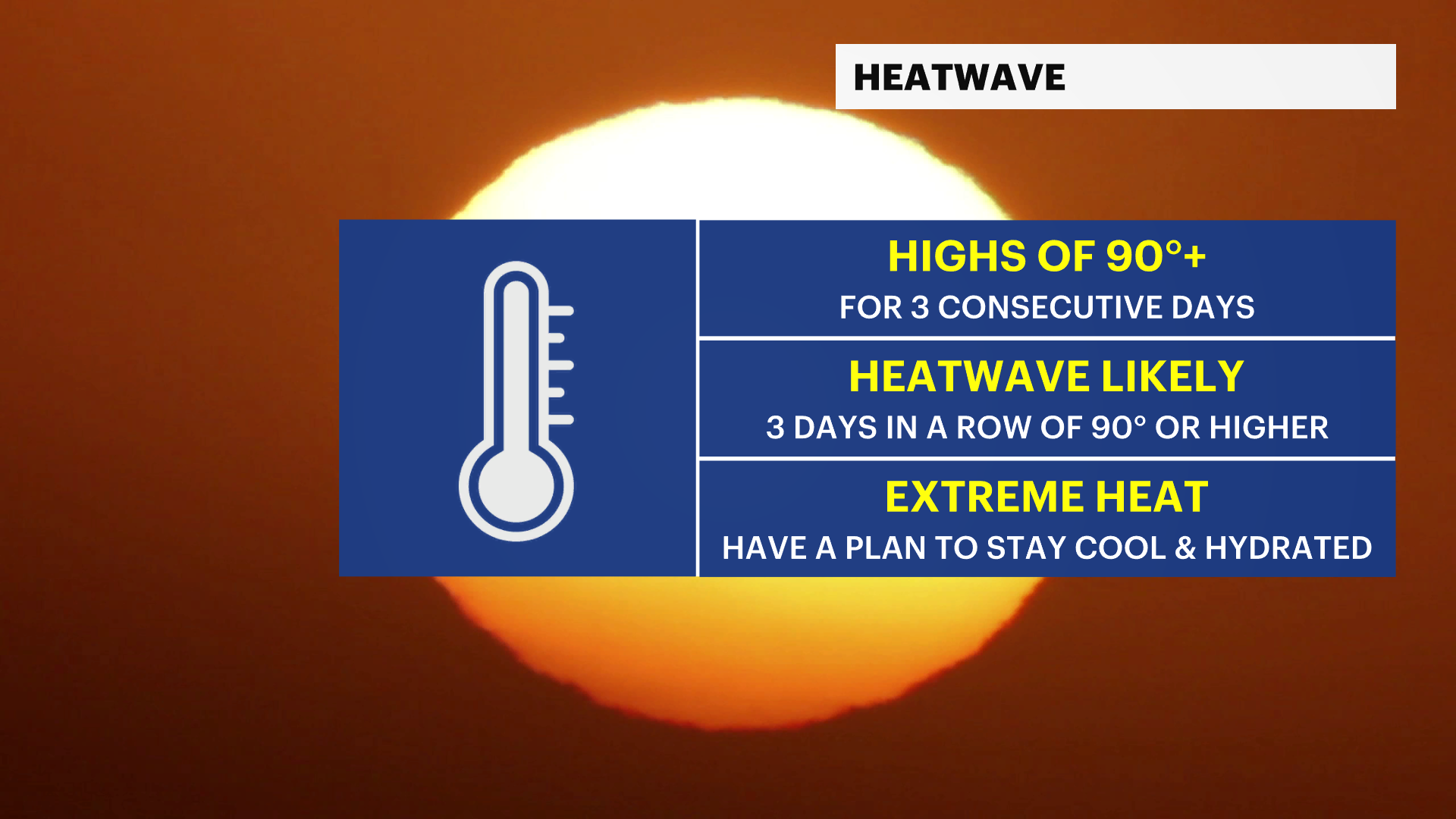 HEATWAVE

HIGHS OF 90°+
FOR 3 CONSECUTIVE DAYS

HEATWAVE LIKELY
3 DAYS IN A ROW OF 90° OR HIGHER

EXTREME HEAT
HAVE A PLAN TO STAY COOL & HYDRATED